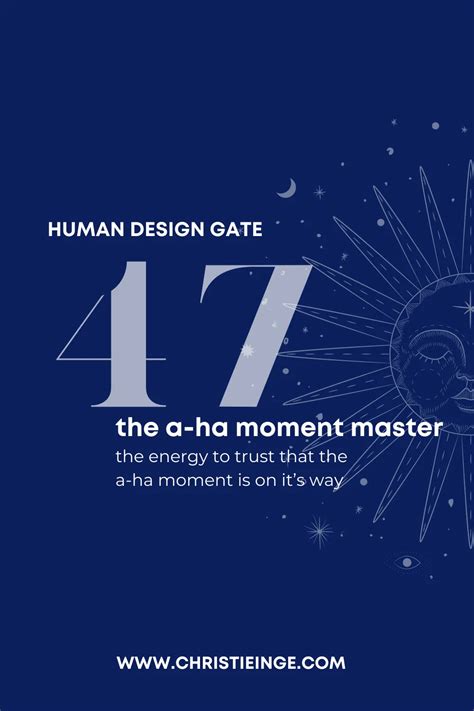 HUMAN DESIGN GATE

47

the a-ha moment master

the energy to trust that the a-ha moment is on it's way

WWW.CHRISTIEINGE.COM